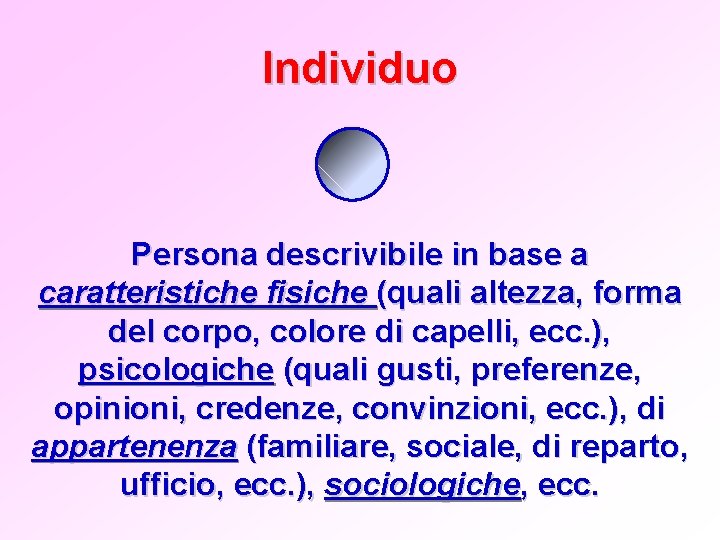 Individuo

Persona descrivibile in base a caratteristiche fisiche (quali altezza, forma del corpo, colore di capelli, ecc.), psicologiche (quali gusti, preferenze, opinioni, credenze, convinzioni, ecc.), di appartenenza (familiare, sociale, di reparto, ufficio, ecc.), sociologiche, ecc.